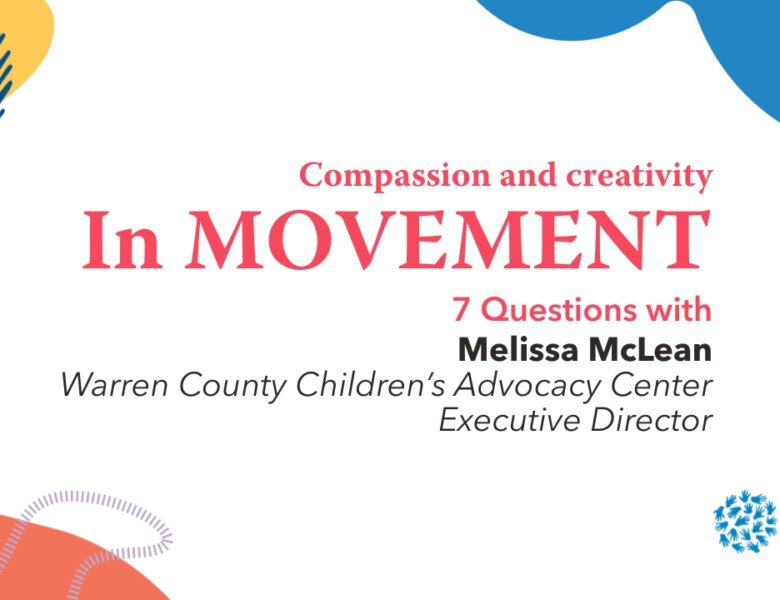 Compassion and creativity
In MOVEMENT

7 Questions with
Melissa McLean
Warren County Children's Advocacy Center
Executive Director